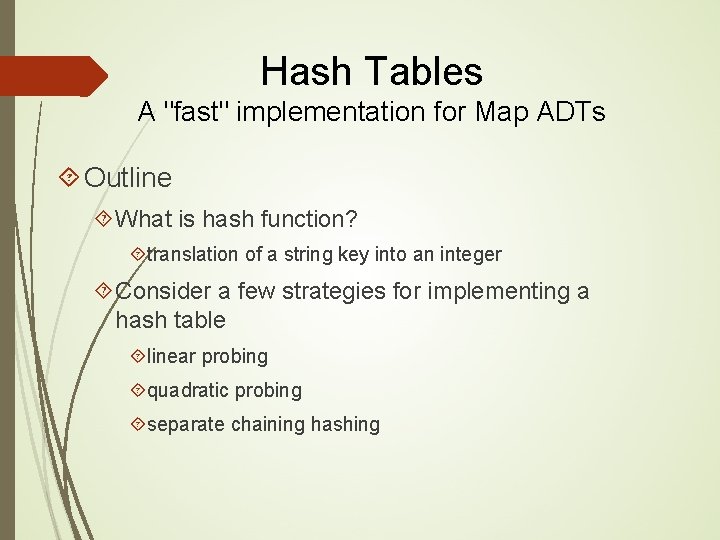 Hash Tables
A "fast" implementation for Map ADTs

Outline

What is hash function?

translation of a string key into an integer

Consider a few strategies for implementing a hash table

linear probing

quadratic probing

separate chaining hashing